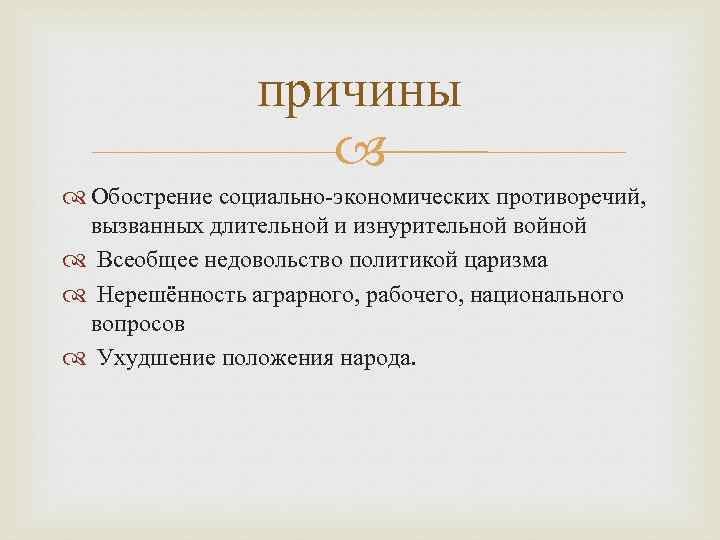 причины

Обострение социально-экономических противоречий, вызванных длительной и изнурительной войной

Всеобщее недовольство политикой царизма

Нерешённость аграрного, рабочего, национального вопросов

Ухудшение положения народа.